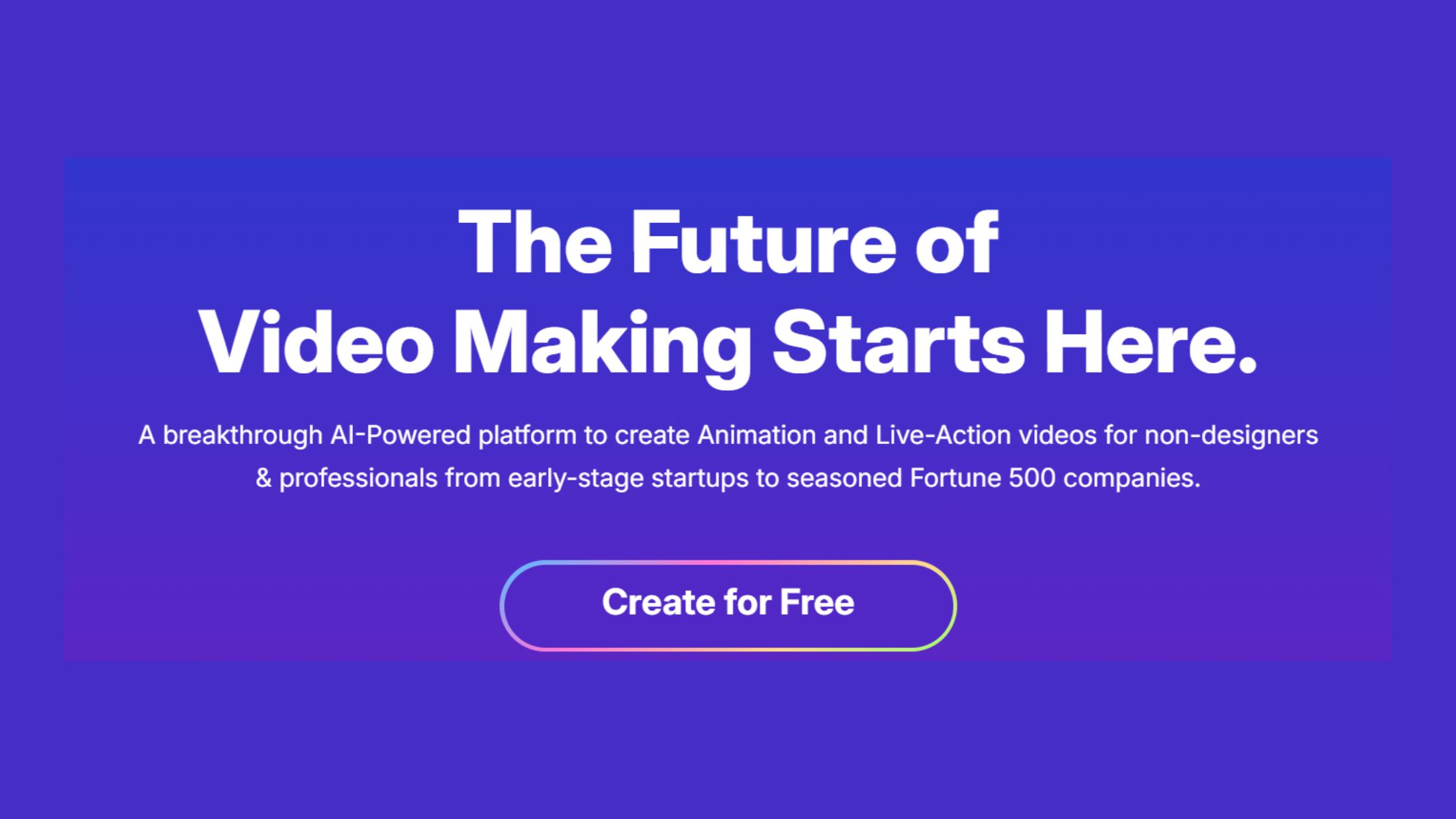 The Future of
Video Making Starts Here.

A breakthrough AI-Powered platform to create Animation and Live-Action videos for non-designers & professionals from early-stage startups to seasoned Fortune 500 companies.

Create for Free